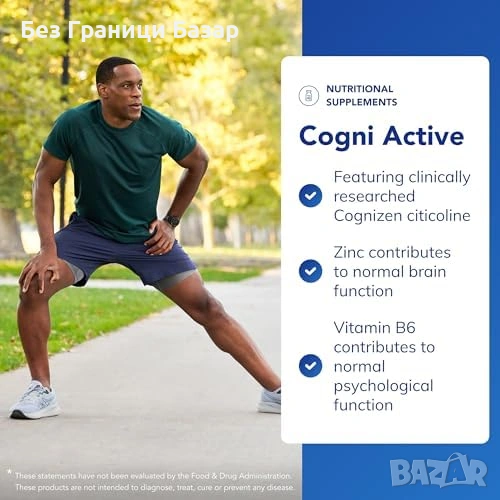 Без Граници Базар

NUTRITIONAL SUPPLEMENTS

Cogni Active

Featuring clinically researched Cognizen citicoline

Zinc contributes to normal brain function

Vitamin B6 contributes to normal psychological function

* These statements have not been evaluated by the Food & Drug Administration. These products are not intended to diagnose, treat, cure or prevent any disease.

BAZAR